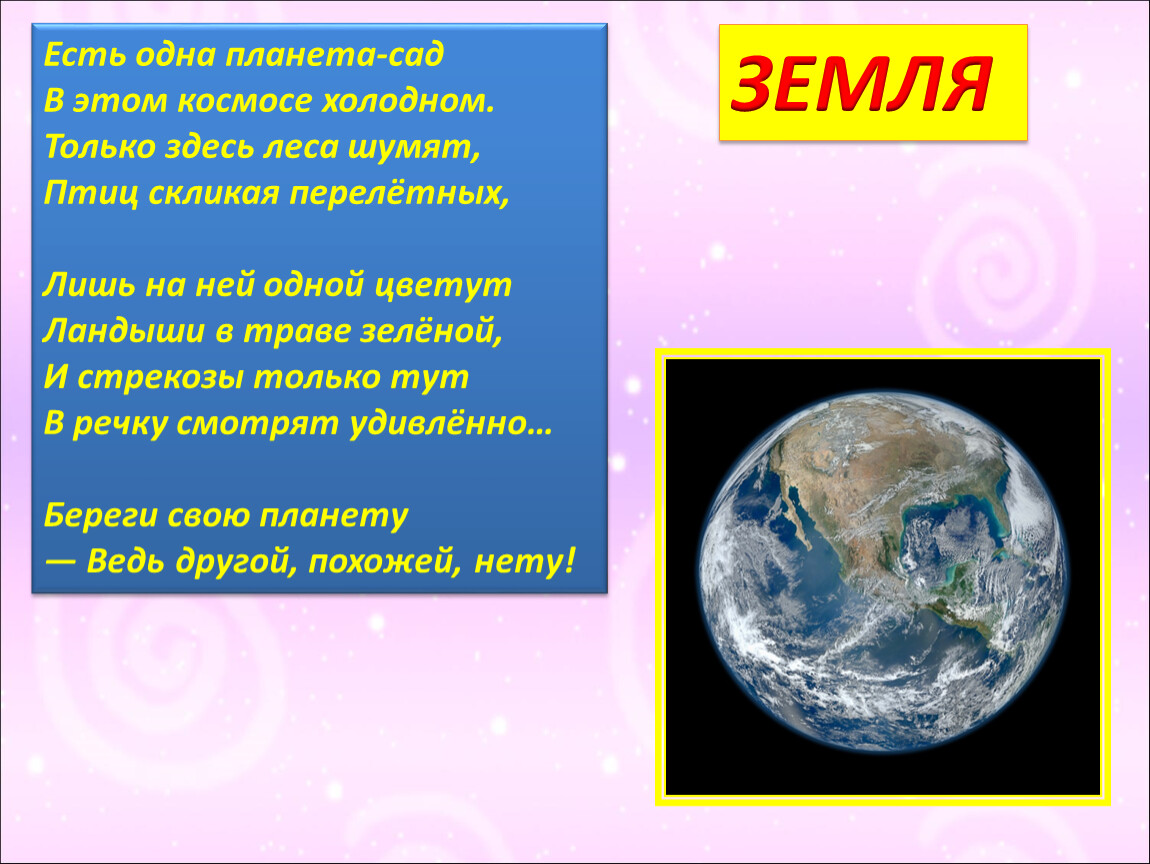 Есть одна планета-сад
В этом космосе холодном.
Только здесь леса шумят,
Птиц скликая перелётных,

Лишь на ней одной цветут
Ландыши в траве зелёной,
И стрекозы только тут
В речку смотрят удивлённо…

Береги свою планету
— Ведь другой, похожей, нету!

ЗЕМЛЯ